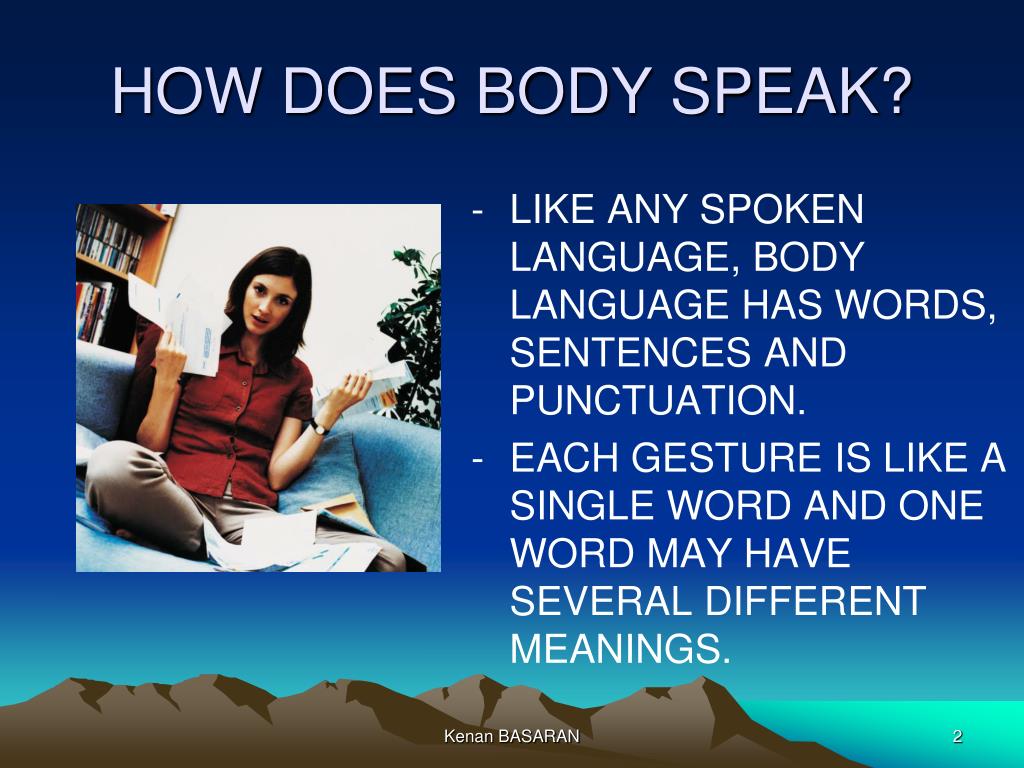 HOW DOES BODY SPEAK?

- LIKE ANY SPOKEN LANGUAGE, BODY LANGUAGE HAS WORDS, SENTENCES AND PUNCTUATION.
- EACH GESTURE IS LIKE A SINGLE WORD AND ONE WORD MAY HAVE SEVERAL DIFFERENT MEANINGS.

Kenan BASARAN

2